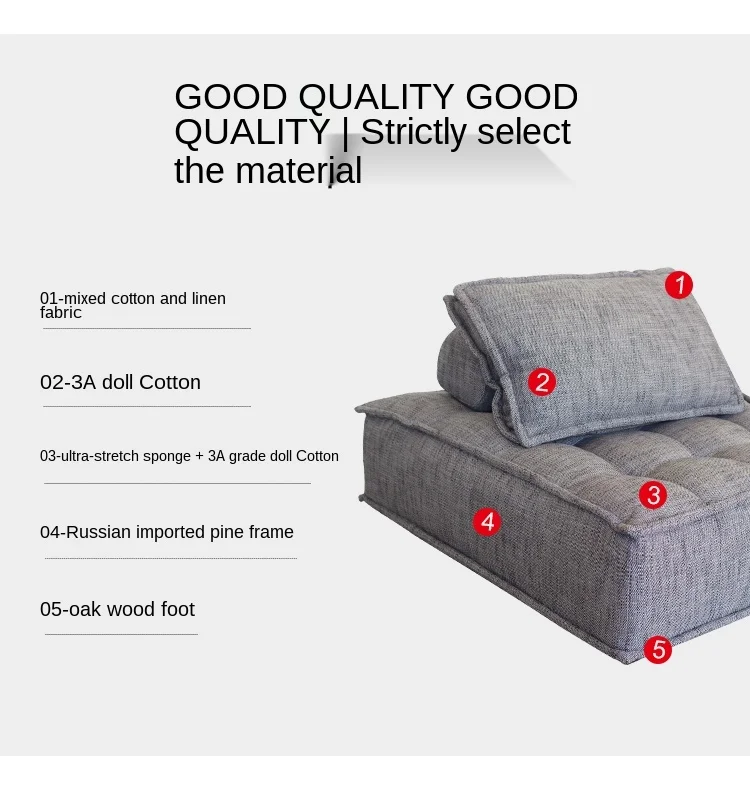 GOOD QUALITY GOOD QUALITY | Strictly select the material

01-mixed cotton and linen fabric

02-3A doll Cotton

03-ultra-stretch sponge + 3A grade doll Cotton

04-Russian imported pine frame

05-oak wood foot

1
2
3
4
5